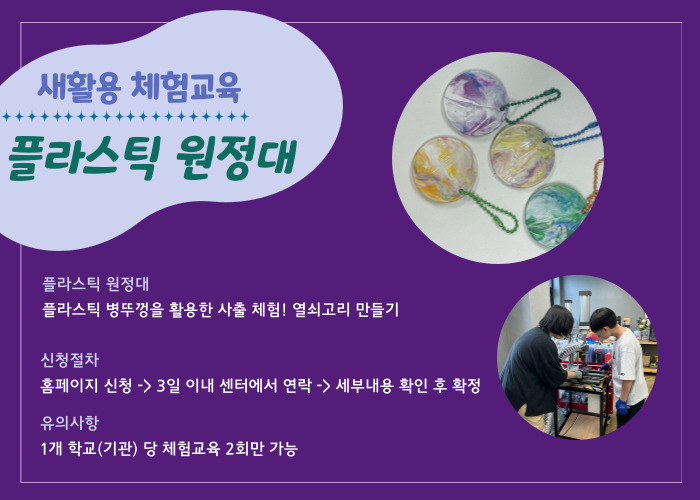 새활용 체험교육

플라스틱 원정대

플라스틱 원정대

플라스틱 병뚜껑을 활용한 사출 체험! 열쇠고리 만들기

신청절차

홈페이지 신청 -> 3일 이내 센터에서 연락 -> 세부내용 확인 후 확정

유의사항

1개 학교(기관) 당 체험교육 2회만 가능